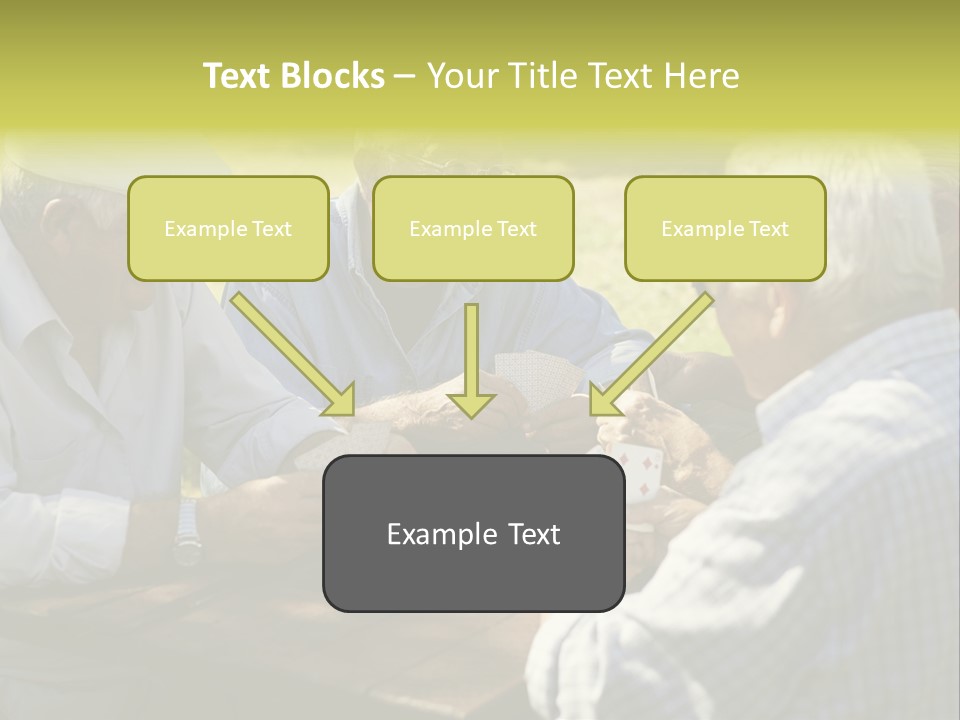 Text Blocks – Your Title Text Here

Example Text

Example Text

Example Text

Example Text